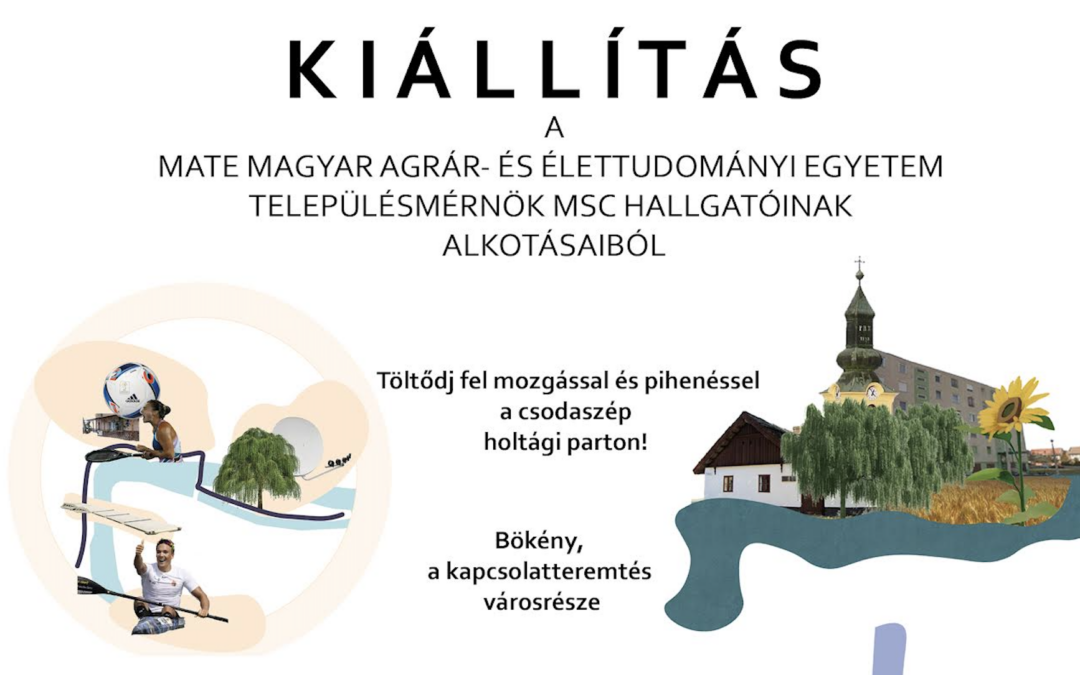 KIÁLLÍTÁS
A
MATE MAGYAR AGRÁR- ÉS ÉLETTUDOMÁNYI EGYETEM
TELEPÜLÉSMÉRNÖK MSC HALLGATÓINAK
ALKOTÁSAIBÓL

Töltődj fel mozgással és pihenéssel a csodaszép holtági parton!

Bökény, a kapcsolatteremtés városrésze